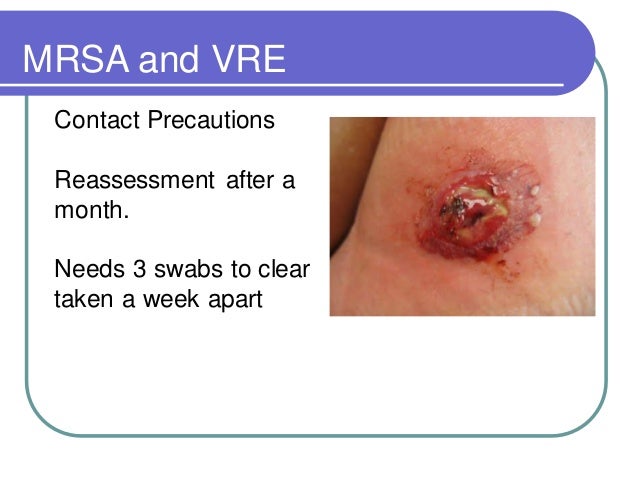 MRSA and VRE

Contact Precautions

Reassessment after a month.

Needs 3 swabs to clear taken a week apart